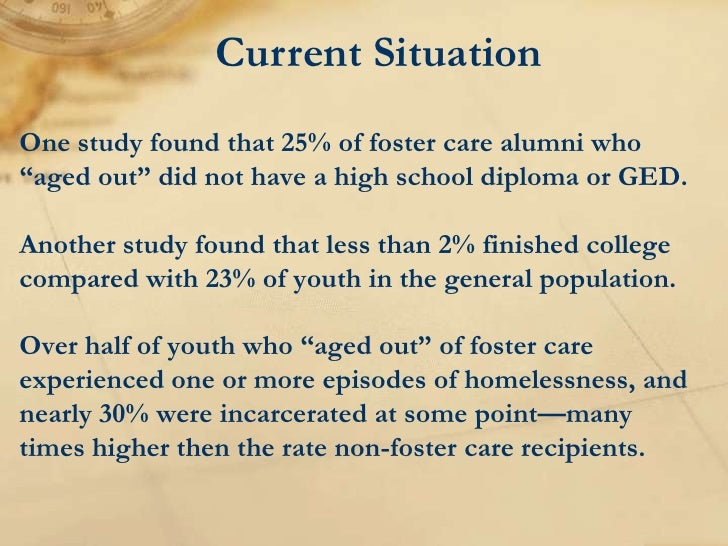 Current Situation

One study found that 25% of foster care alumni who “aged out” did not have a high school diploma or GED.

Another study found that less than 2% finished college compared with 23% of youth in the general population.

Over half of youth who “aged out” of foster care experienced one or more episodes of homelessness, and nearly 30% were incarcerated at some point—many times higher then the rate non-foster care recipients.